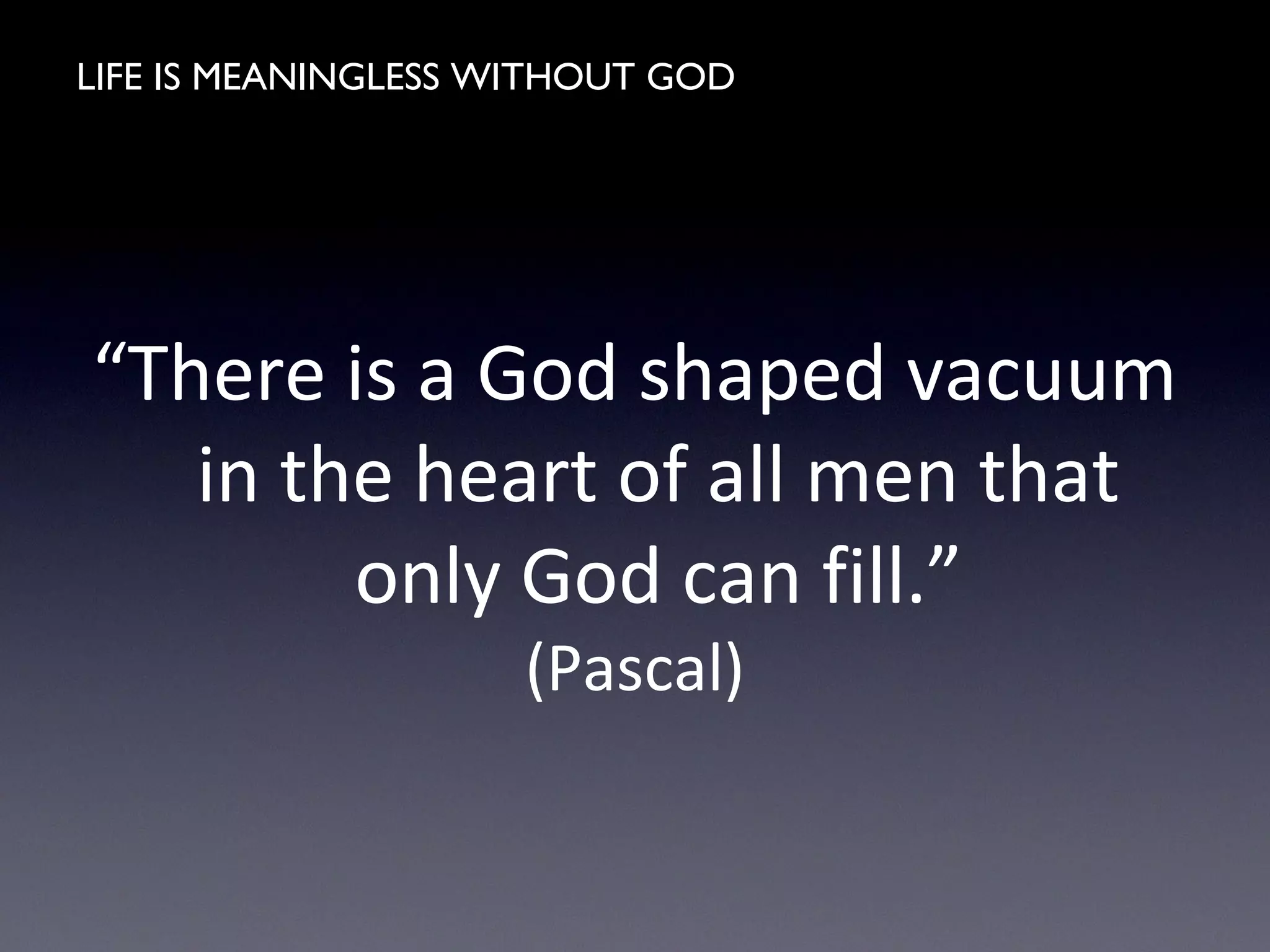 LIFE IS MEANINGLESS WITHOUT GOD

“There is a God shaped vacuum in the heart of all men that only God can fill.”
(Pascal)